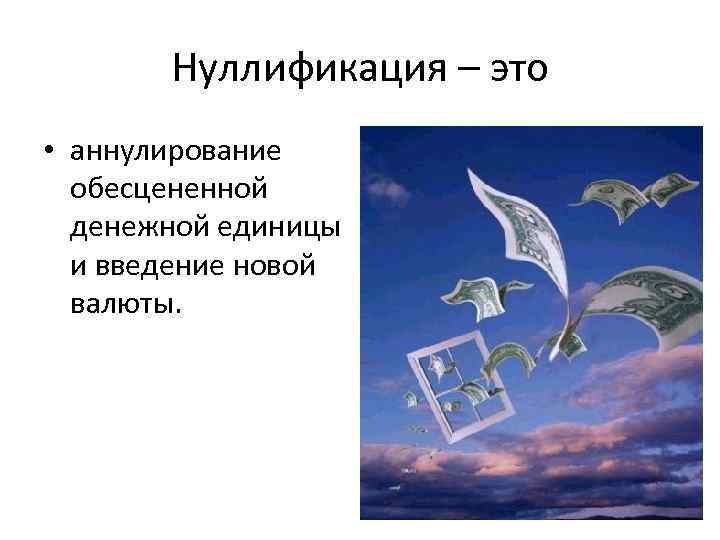 Нуллификация – это

• аннулирование обесцененной денежной единицы и введение новой валюты.